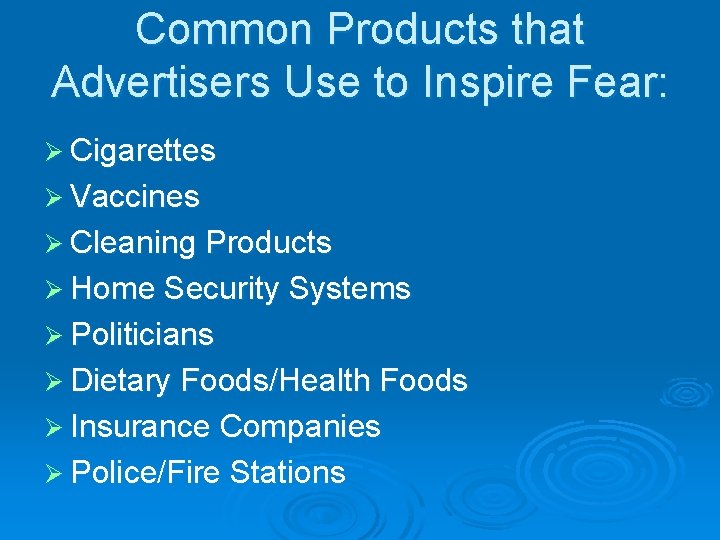 Common Products that Advertisers Use to Inspire Fear:

➢ Cigarettes
➢ Vaccines
➢ Cleaning Products
➢ Home Security Systems
➢ Politicians
➢ Dietary Foods/Health Foods
➢ Insurance Companies
➢ Police/Fire Stations